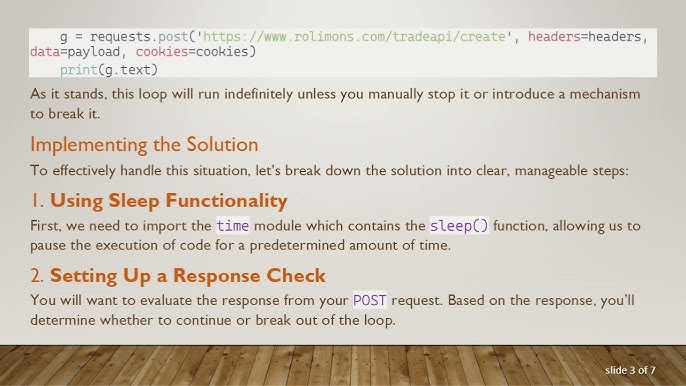 g = requests.post('https://www.rolimons.com/tradeapi/create', headers=headers, data=payload, cookies=cookies)
    print(g.text)

As it stands, this loop will run indefinitely unless you manually stop it or introduce a mechanism to break it.

Implementing the Solution

To effectively handle this situation, let's break down the solution into clear, manageable steps:

1. Using Sleep Functionality

First, we need to import the time module which contains the sleep() function, allowing us to pause the execution of code for a predetermined amount of time.

2. Setting Up a Response Check

You will want to evaluate the response from your POST request. Based on the response, you'll determine whether to continue or break out of the loop.

slide 3 of 7